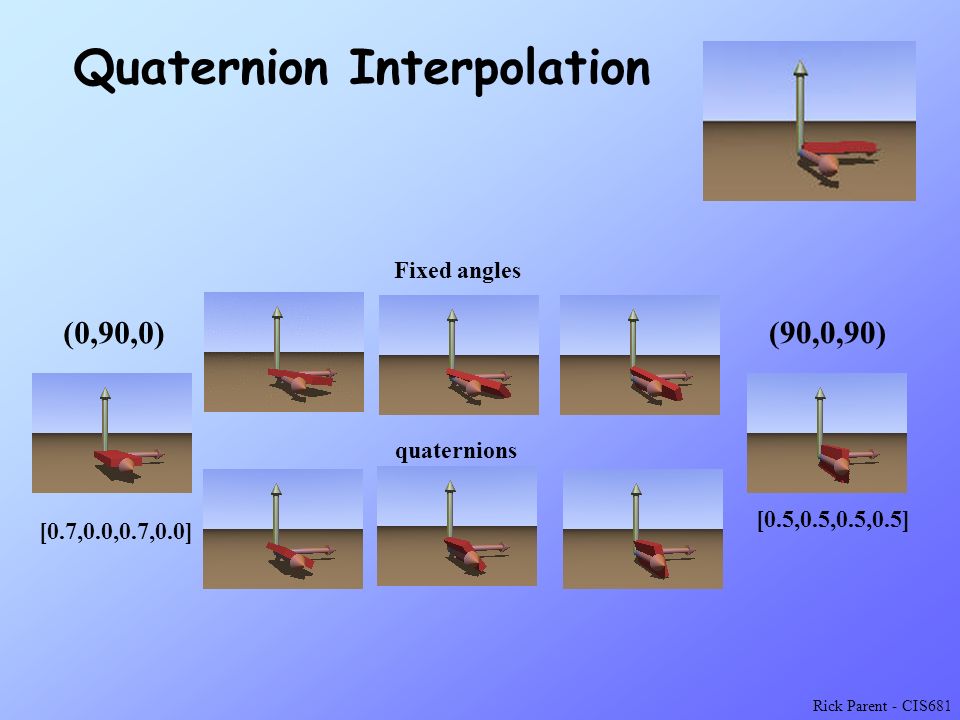 Quaternion Interpolation

Fixed angles

(0,90,0)

(90,0,90)

quaternions

[0.7,0.0,0.7,0.0]

[0.5,0.5,0.5,0.5]

Rick Parent - CIS681